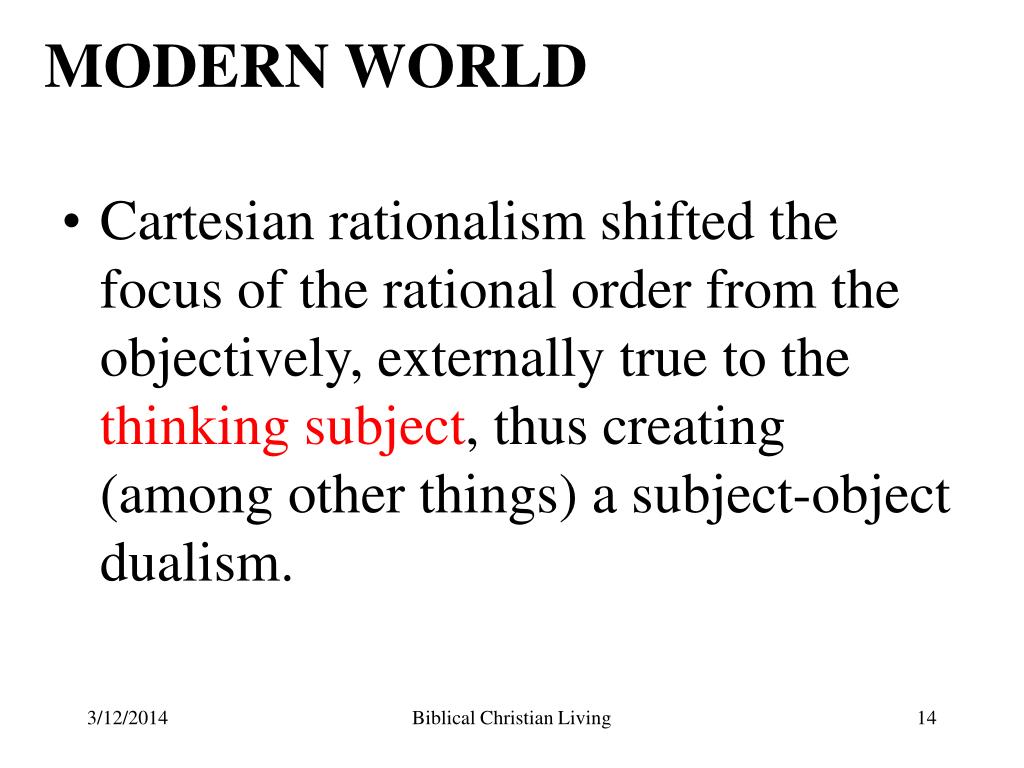 MODERN WORLD

• Cartesian rationalism shifted the focus of the rational order from the objectively, externally true to the thinking subject, thus creating (among other things) a subject-object dualism.

3/12/2014 Biblical Christian Living 14